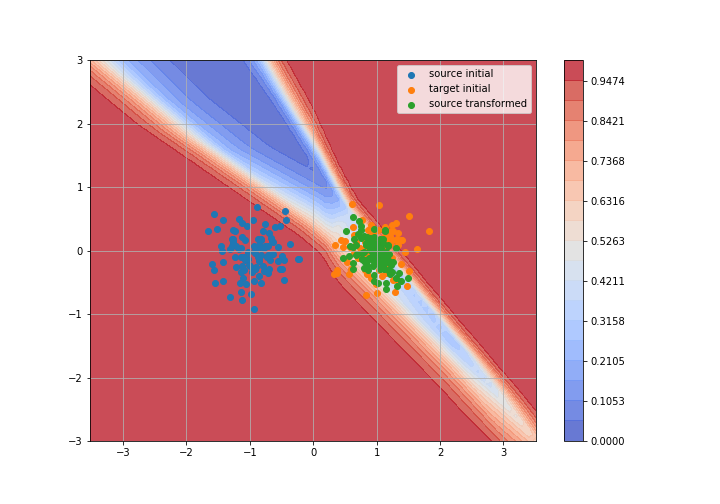 source initial
target initial
source transformed

3
2
1
0
−1
−2
−3

−3
−2
−1
0
1
2
3

0.9474
0.8421
0.7368
0.6316
0.5263
0.4211
0.3158
0.2105
0.1053
0.0000